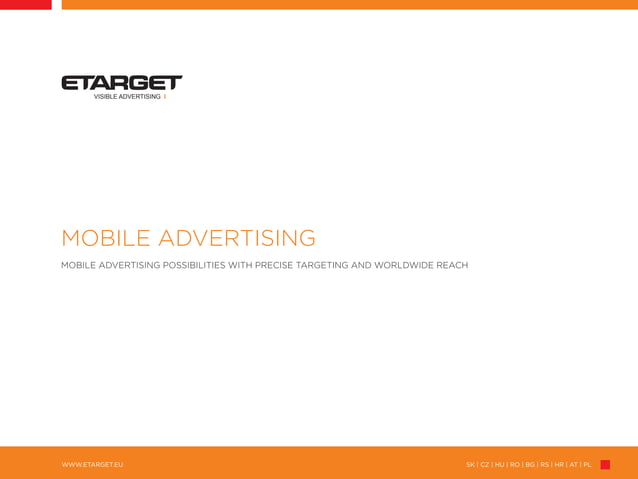 ETARGET
VISIBLE ADVERTISING

MOBILE ADVERTISING

MOBILE ADVERTISING POSSIBILITIES WITH PRECISE TARGETING AND WORLDWIDE REACH

WWW.ETARGET.EU

SK | CZ | HU | RO | BG | RS | HR | AT | PL